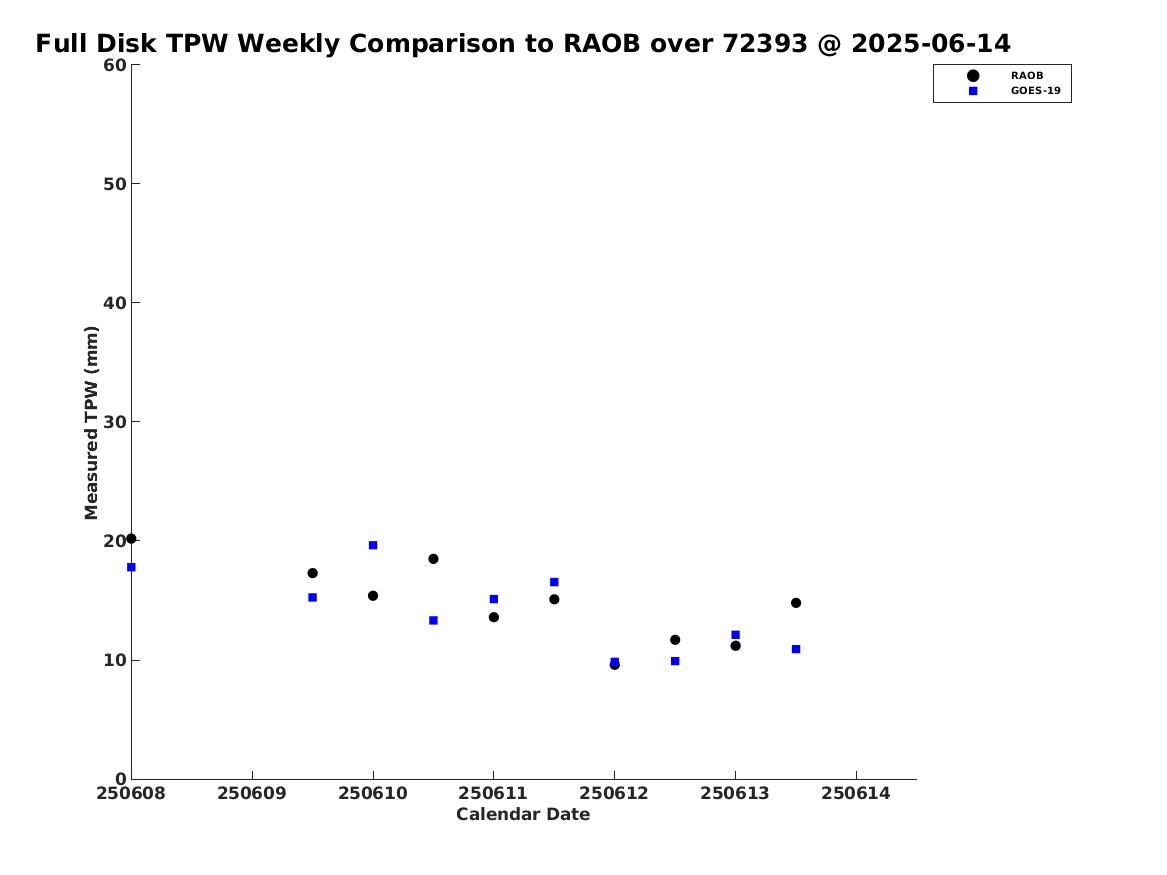 Full Disk TPW Weekly Comparison to RAOB over 72393 @ 2025-06-14

RAOB
GOES-19

Measured TPW (mm)

60
50
40
30
20
10
0

250608 250609 250610 250611 250612 250613 250614

Calendar Date